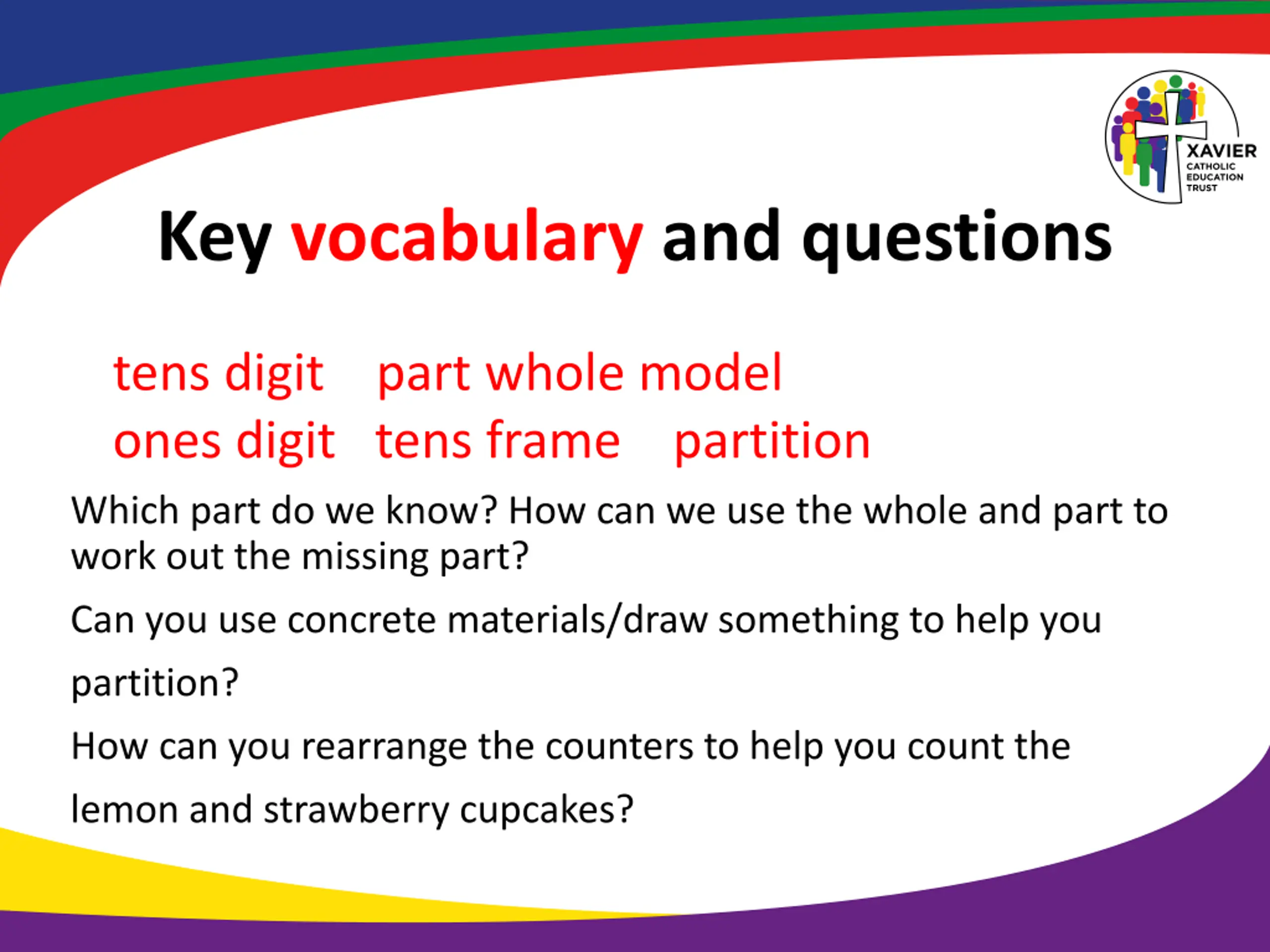 XAVIER
CATHOLIC
EDUCATION
TRUST

Key vocabulary and questions

tens digit part whole model
ones digit tens frame partition

Which part do we know? How can we use the whole and part to work out the missing part?

Can you use concrete materials/draw something to help you partition?

How can you rearrange the counters to help you count the lemon and strawberry cupcakes?